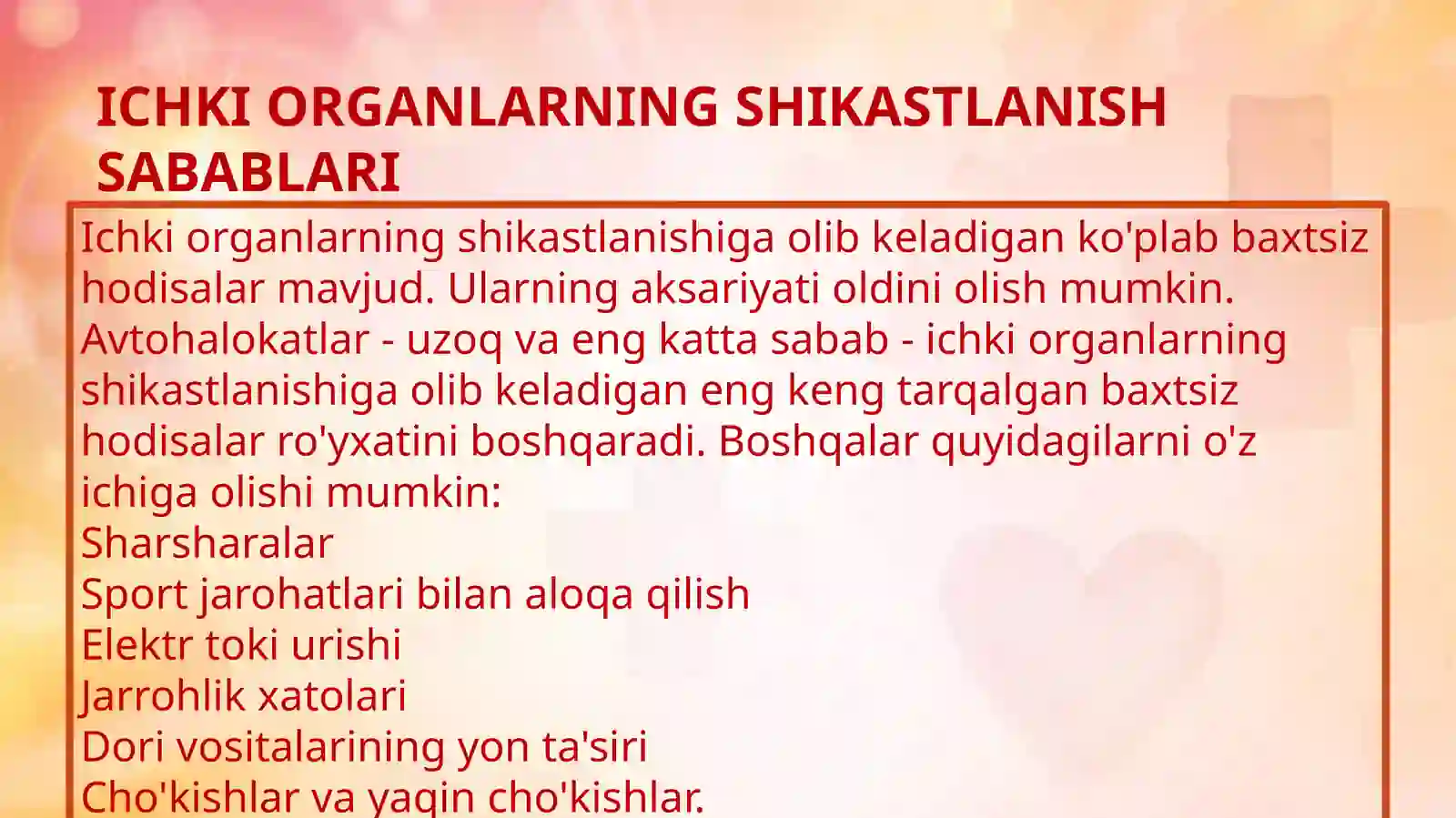 ICHKI ORGANLARNING SHIKASTLANISH SABABLARI

Ichki organlarning shikastlanishiga olib keladigan ko'plab baxtsiz hodisalar mavjud. Ularning aksariyati oldini olish mumkin. Avtohalokatlar - uzoq va eng katta sabab - ichki organlarning shikastlanishiga olib keladigan eng keng tarqalgan baxtsiz hodisalar ro'yxatini boshqaradi. Boshqalar quyidagilarni o'z ichiga olishi mumkin:
Sharsharalar
Sport jarohatlari bilan aloqa qilish
Elektr toki urishi
Jarrohlik xatolari
Dori vositalarining yon ta'siri
Cho'kishlar va yaqin cho'kishlar.